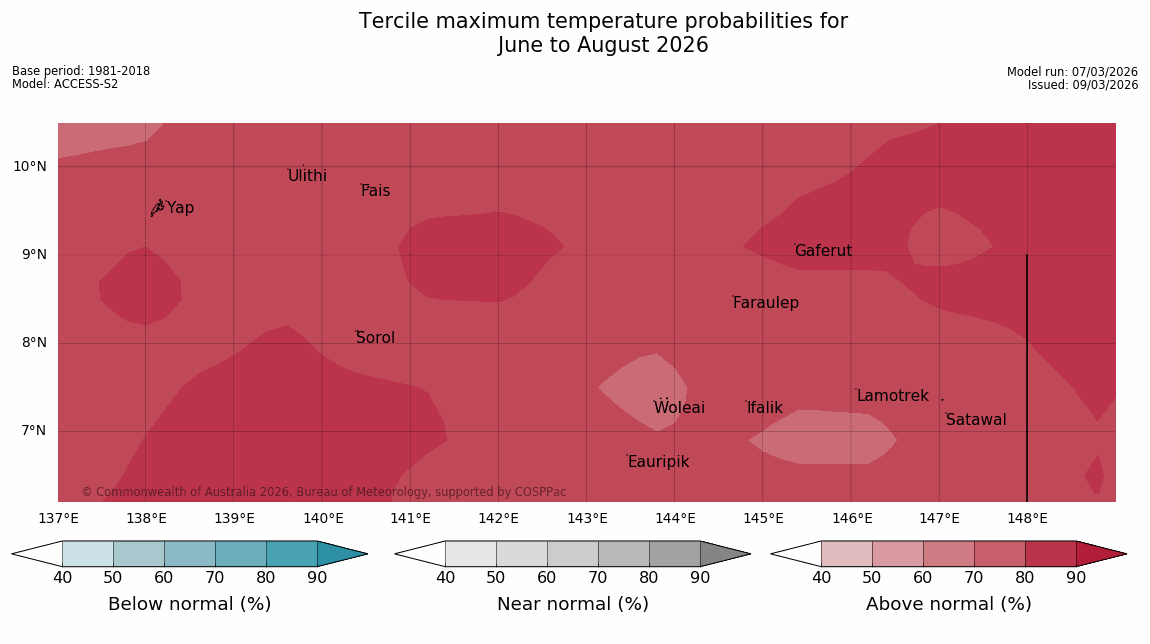 Tercile maximum temperature probabilities for
June to August 2026

Base period: 1981-2018
Model: ACCESS-S2

Model run: 07/03/2026
Issued: 09/03/2026

10°N
9°N
8°N
7°N

Ulithi
Fais
Yap
Gaferut
Faraulep
Sorol
Lamotrek
Woleai
Ifalik
Satawal
Eauripik

© Commonwealth of Australia 2026, Bureau of Meteorology, supported by COSPPac

137°E 138°E 139°E 140°E 141°E 142°E 143°E 144°E 145°E 146°E 147°E 148°E

40 50 60 70 80 90
Below normal (%)

40 50 60 70 80 90
Near normal (%)

40 50 60 70 80 90
Above normal (%)